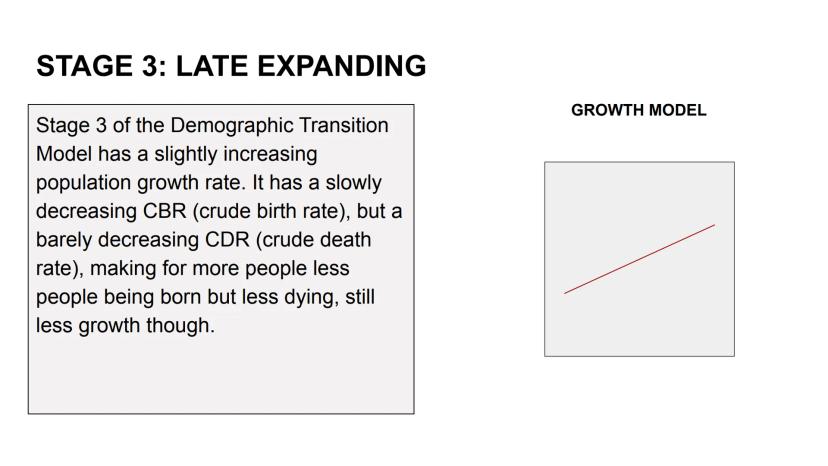 STAGE 3: LATE EXPANDING

Stage 3 of the Demographic Transition Model has a slightly increasing population growth rate. It has a slowly decreasing CBR (crude birth rate), but a barely decreasing CDR (crude death rate), making for more people less people being born but less dying, still less growth though.

GROWTH MODEL